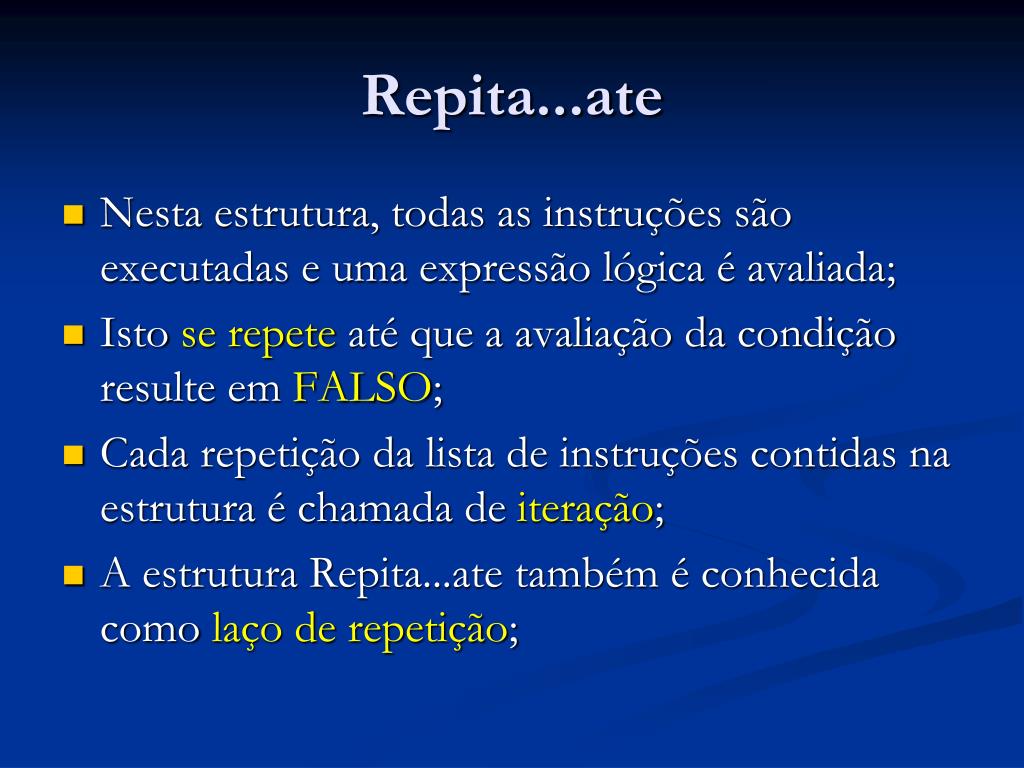 Repita...ate

- Nesta estrutura, todas as instruções são executadas e uma expressão lógica é avaliada;
- Isto se repete até que a avaliação da condição resulte em FALSO;
- Cada repetição da lista de instruções contidas na estrutura é chamada de iteração;
- A estrutura Repita...ate também é conhecida como laço de repetição;